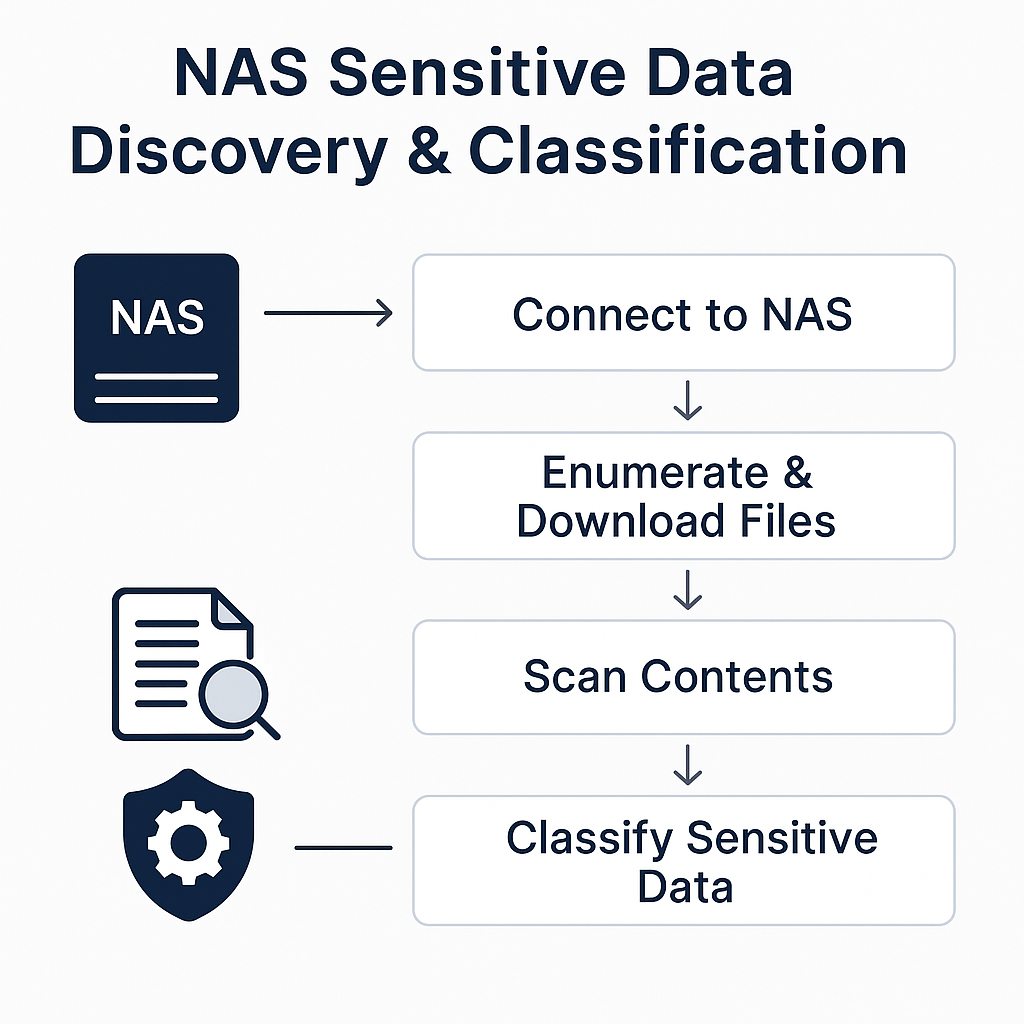 NAS Sensitive Data Discovery & Classification

NAS

Connect to NAS

Enumerate & Download Files

Scan Contents

Classify Sensitive Data